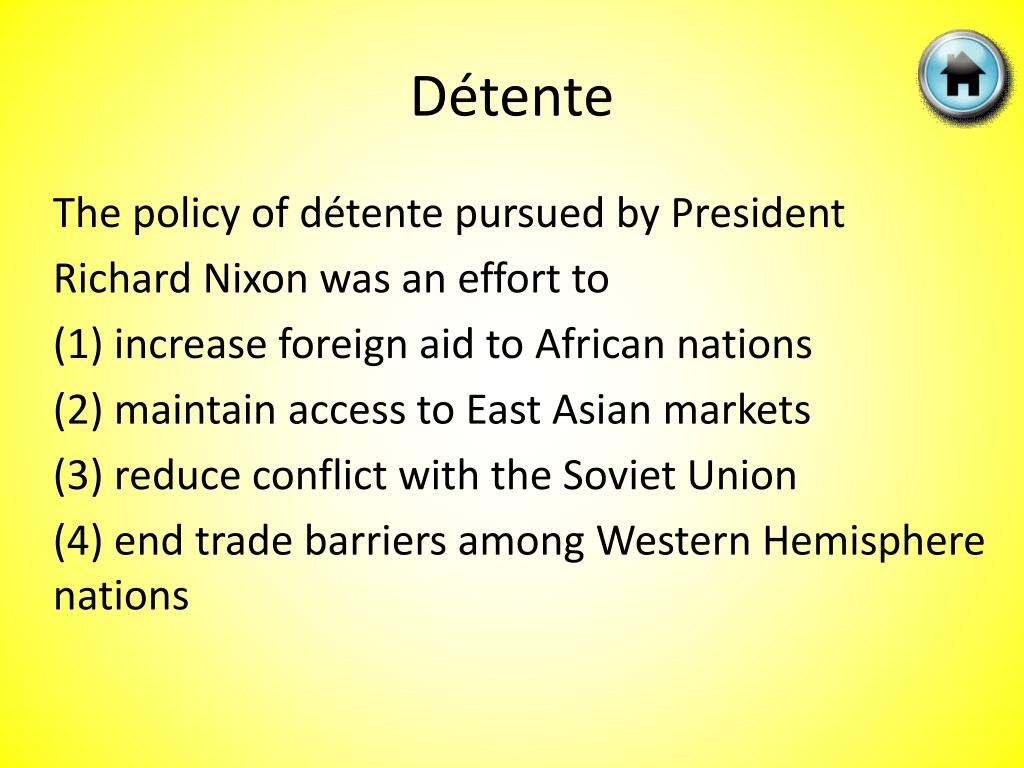 Détente

The policy of détente pursued by President Richard Nixon was an effort to

(1) increase foreign aid to African nations

(2) maintain access to East Asian markets

(3) reduce conflict with the Soviet Union

(4) end trade barriers among Western Hemisphere nations